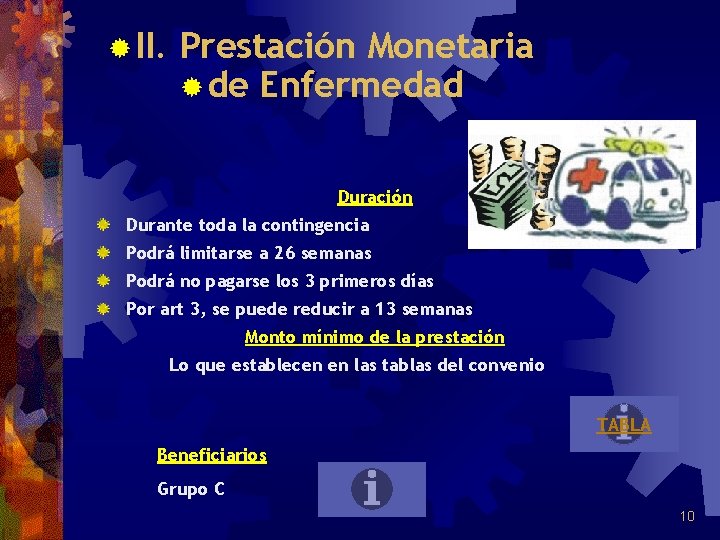 II. Prestación Monetaria
de Enfermedad

Duración

Durante toda la contingencia
Podrá limitarse a 26 semanas
Podrá no pagarse los 3 primeros días
Por art 3, se puede reducir a 13 semanas

Monto mínimo de la prestación

Lo que establecen en las tablas del convenio

TABLA

Beneficiarios

Grupo C

10